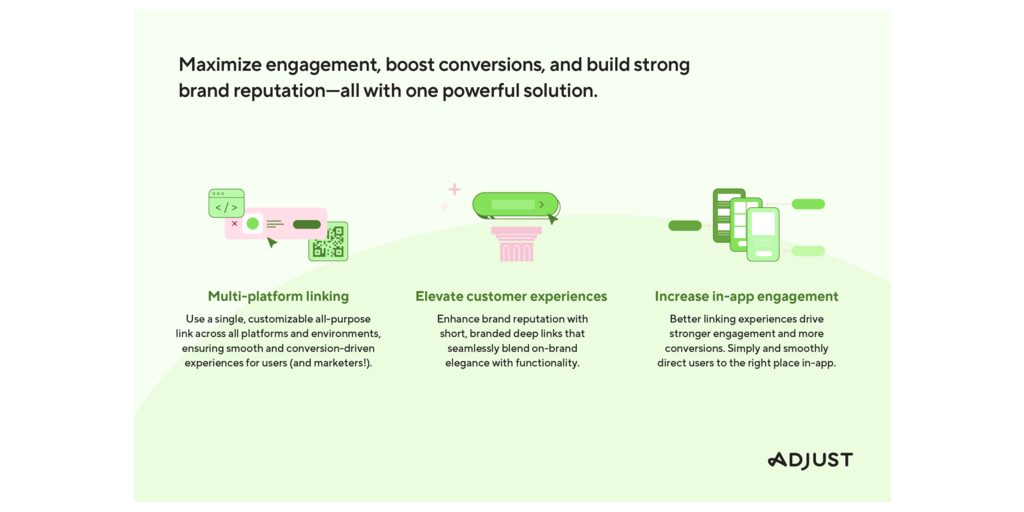 Maximize engagement, boost conversions, and build strong brand reputation—all with one powerful solution.

</>

Multi-platform linking

Use a single, customizable all-purpose link across all platforms and environments, ensuring smooth and conversion-driven experiences for users (and marketers!).

Elevate customer experiences

Enhance brand reputation with short, branded deep links that seamlessly blend on-brand elegance with functionality.

Increase in-app engagement

Better linking experiences drive stronger engagement and more conversions. Simply and smoothly direct users to the right place in-app.

ADJUST